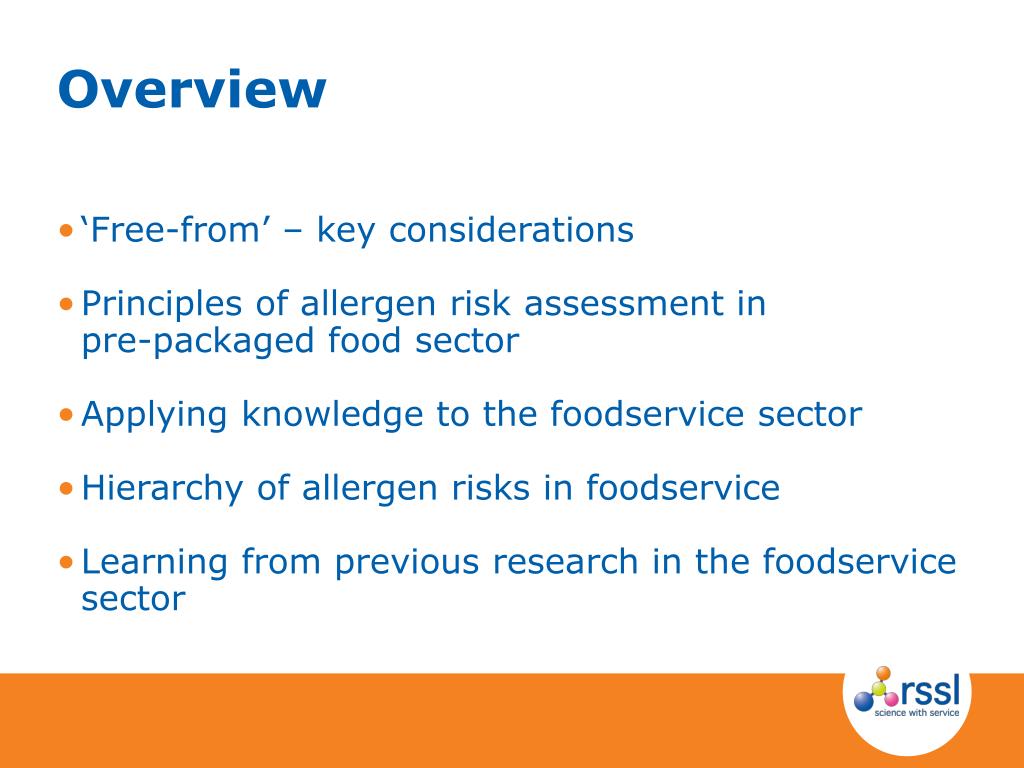 Overview

• ‘Free-from’ – key considerations

• Principles of allergen risk assessment in pre-packaged food sector

• Applying knowledge to the foodservice sector

• Hierarchy of allergen risks in foodservice

• Learning from previous research in the foodservice sector

rssl
science with service